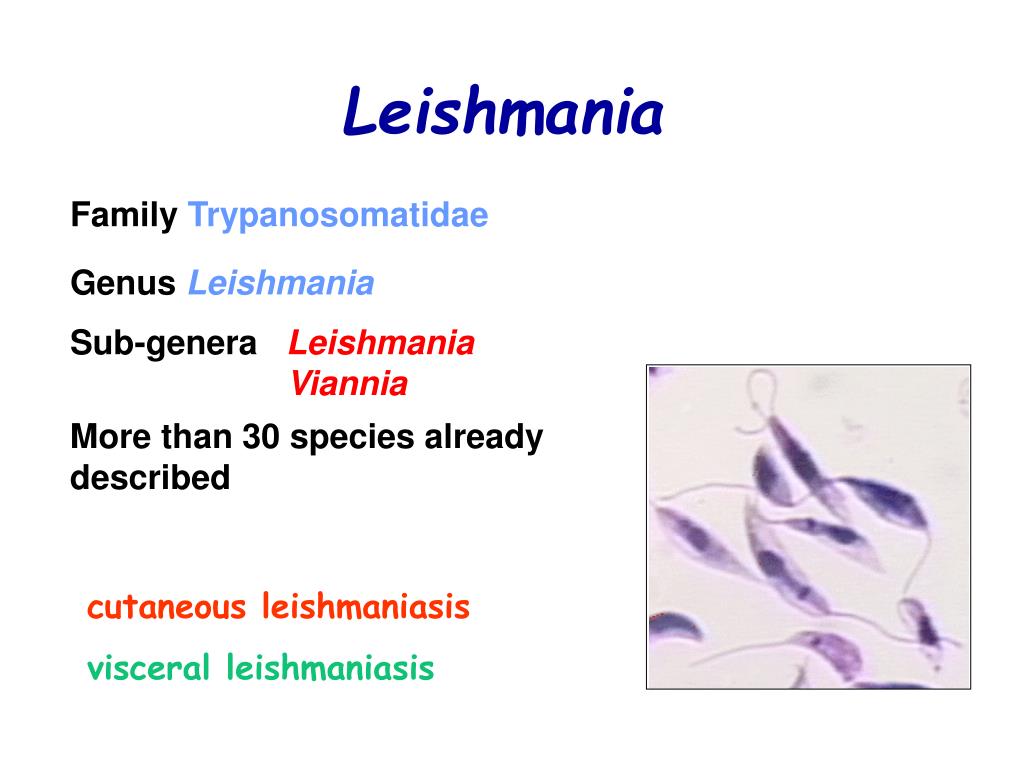 Leishmania

Family Trypanosomatidae

Genus Leishmania

Sub-genera Leishmania
Viannia

More than 30 species already described

cutaneous leishmaniasis

visceral leishmaniasis